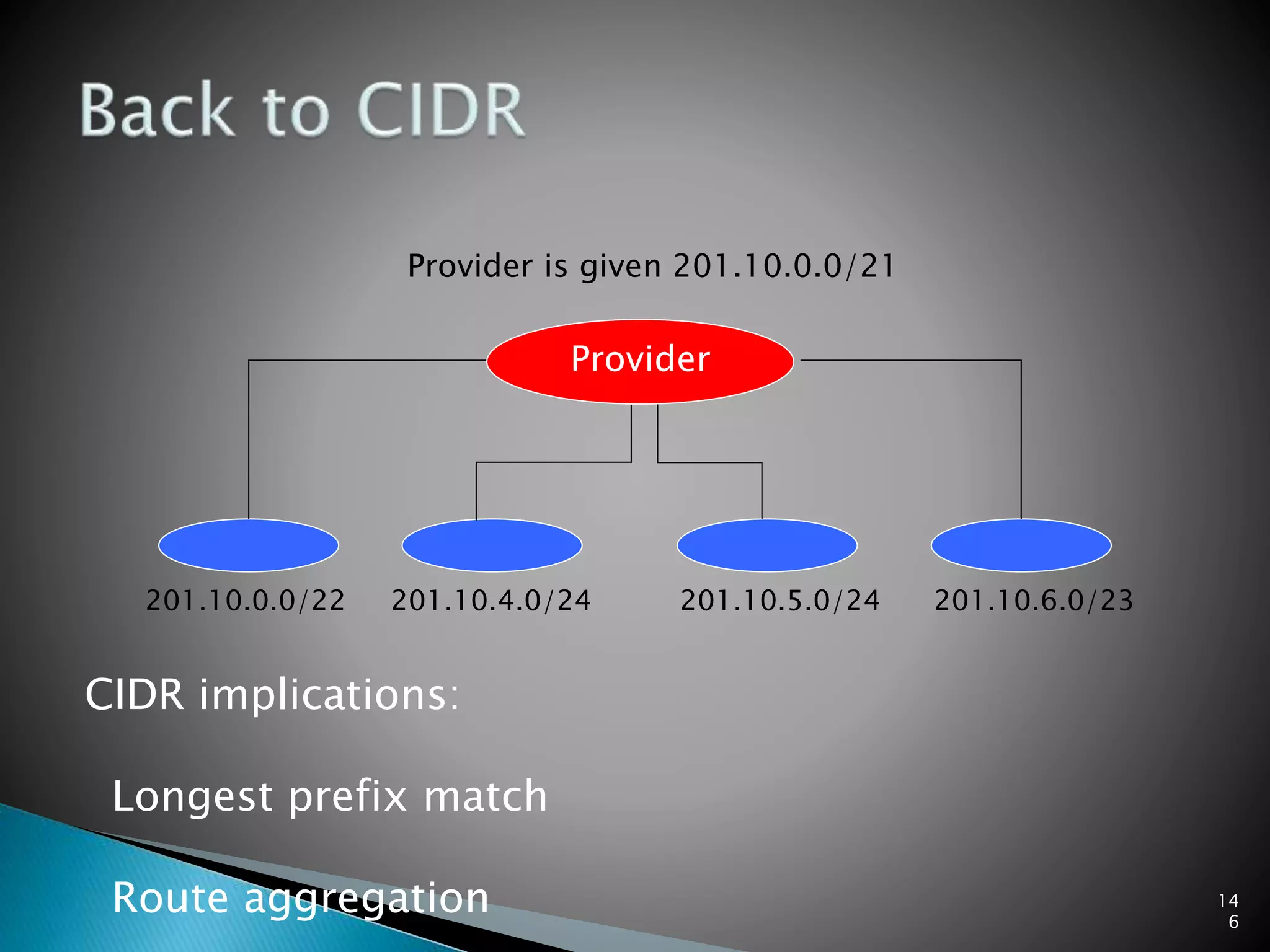 Back to CIDR

Provider is given 201.10.0.0/21

Provider

201.10.0.0/22

201.10.4.0/24

201.10.5.0/24

201.10.6.0/23

CIDR implications:

Longest prefix match

Route aggregation

14
6